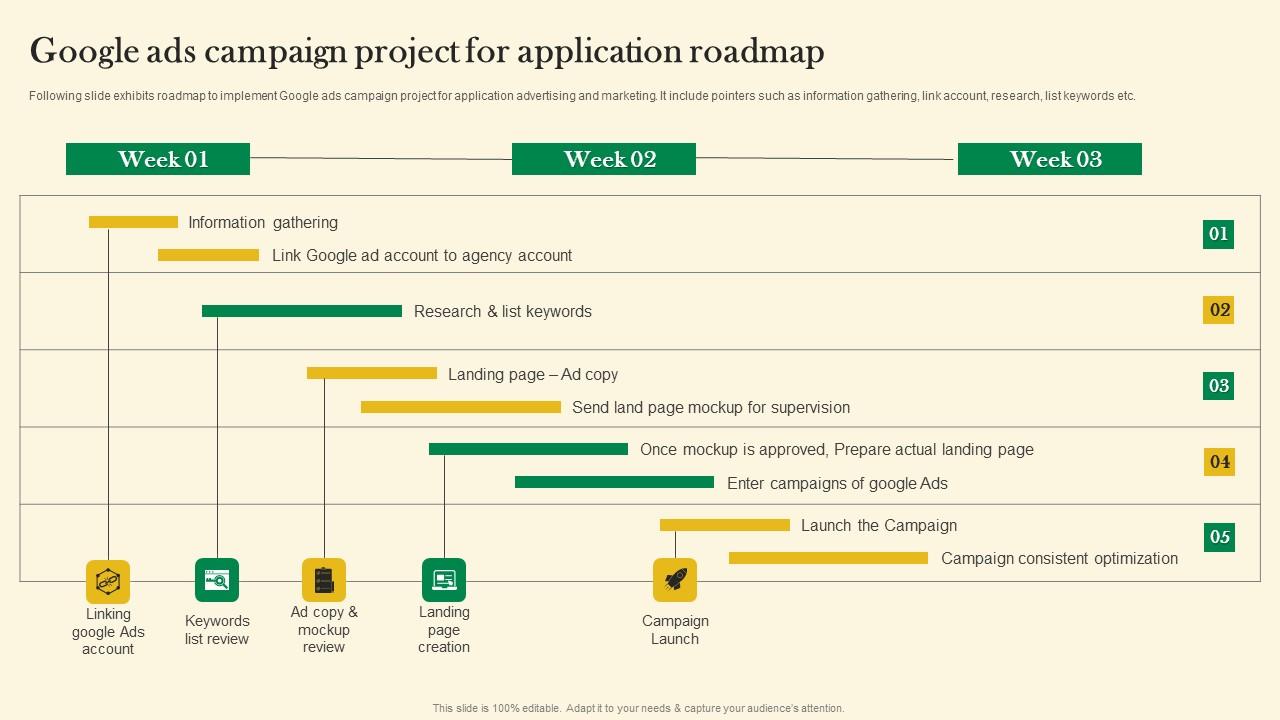 Google ads campaign project for application roadmap

Following slide exhibits roadmap to implement Google ads campaign project for application advertising and marketing. It include pointers such as information gathering, link account, research, list keywords etc.

Week 01

Week 02

Week 03

Information gathering

Link Google ad account to agency account

01

Research & list keywords

02

Landing page – Ad copy

Send land page mockup for supervision

03

Once mockup is approved, Prepare actual landing page

Enter campaigns of google Ads

04

Launch the Campaign

Campaign consistent optimization

05

Linking google Ads account

Keywords list review

Ad copy & mockup review

Landing page creation

Campaign Launch

This slide is 100% editable. Adapt it to your needs & capture your audience's attention.